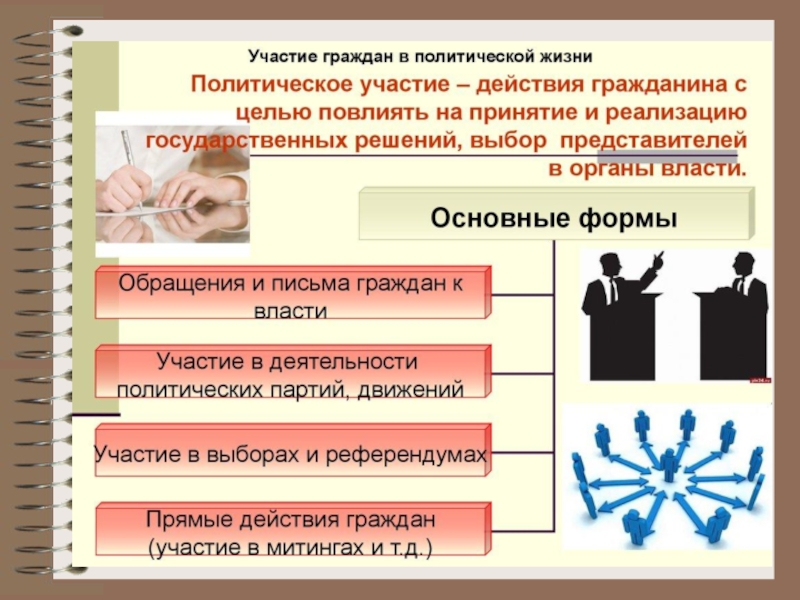 Участие граждан в политической жизни

Политическое участие – действия гражданина с целью повлиять на принятие и реализацию государственных решений, выбор представителей в органы власти.

Основные формы

Обращения и письма граждан к власти

Участие в деятельности политических партий, движений

Участие в выборах и референдумах

Прямые действия граждан (участие в митингах и т.д.)